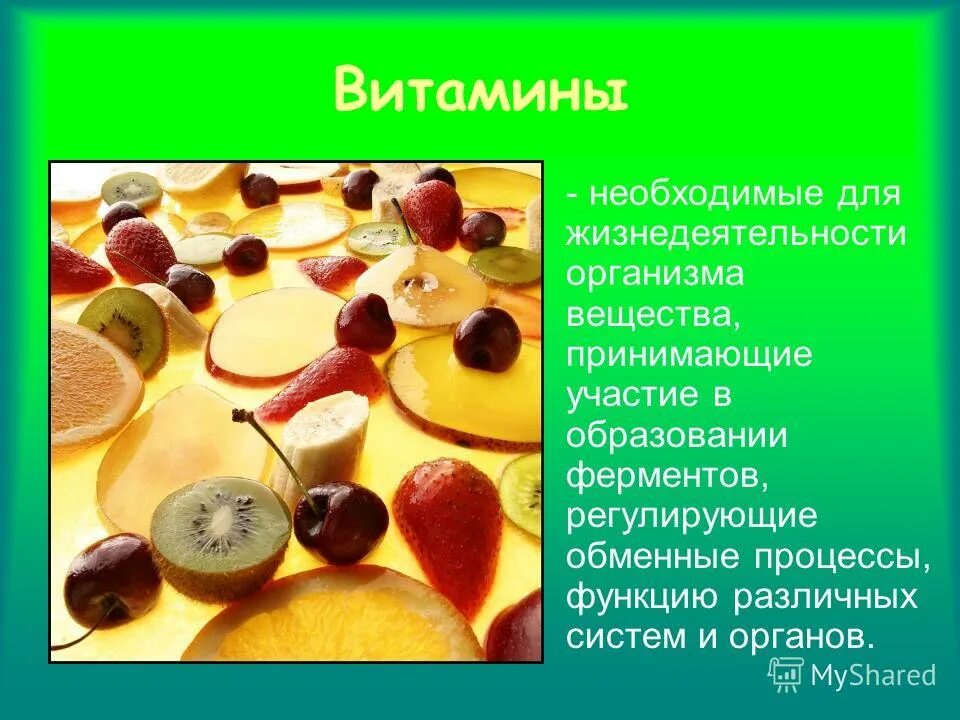 Витамины

- необходимые для жизнедеятельности организма вещества, принимающие участие в образовании ферментов, регулирующие обменные процессы, функцию различных систем и органов.

MyShared